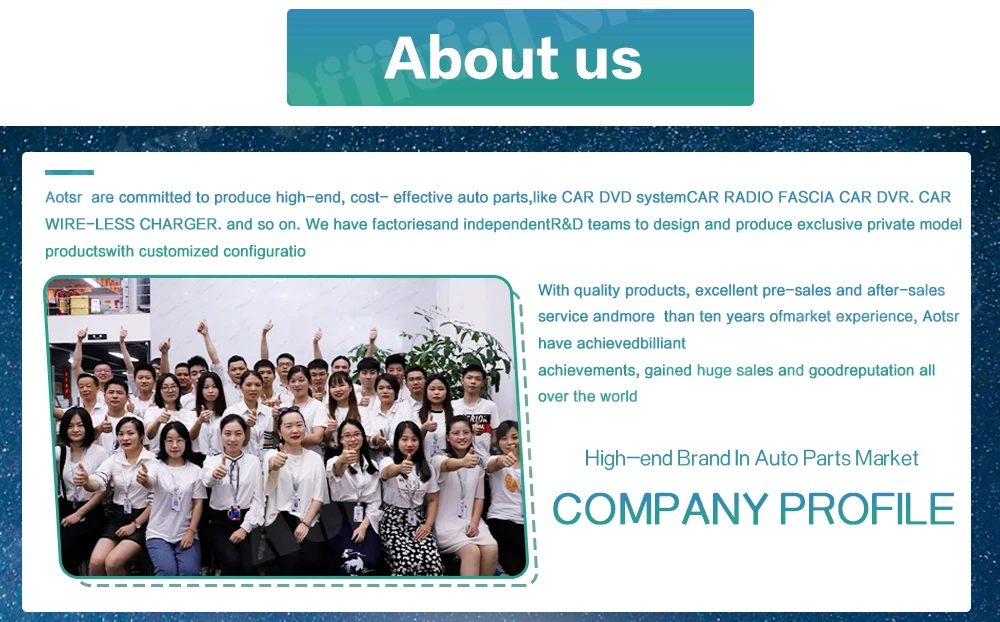 About us

Aotsr are committed to produce high-end, cost- effective auto parts,like CAR DVD systemCAR RADIO FASCIA CAR DVR. CAR WIRE-LESS CHARGER. and so on. We have factoriesand independentR&D teams to design and produce exclusive private model productswith customized configuratio

With quality products, excellent pre-sales and after-sales service andmore than ten years ofmarket experience, Aotsr have achievedbilliant
achievements, gained huge sales and goodreputation all over the world

High-end Brand In Auto Parts Market

COMPANY PROFILE